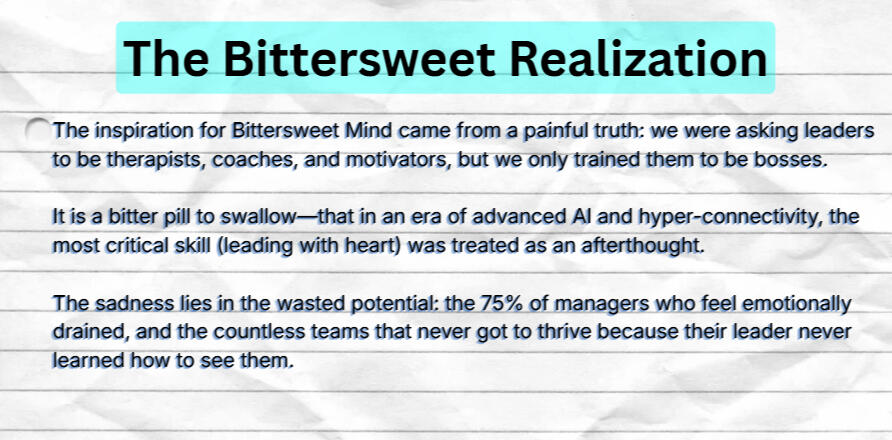 The Bittersweet Realization

The inspiration for Bittersweet Mind came from a painful truth: we were asking leaders to be therapists, coaches, and motivators, but we only trained them to be bosses.

It is a bitter pill to swallow—that in an era of advanced AI and hyper-connectivity, the most critical skill (leading with heart) was treated as an afterthought.

The sadness lies in the wasted potential: the 75% of managers who feel emotionally drained, and the countless teams that never got to thrive because their leader never learned how to see them.